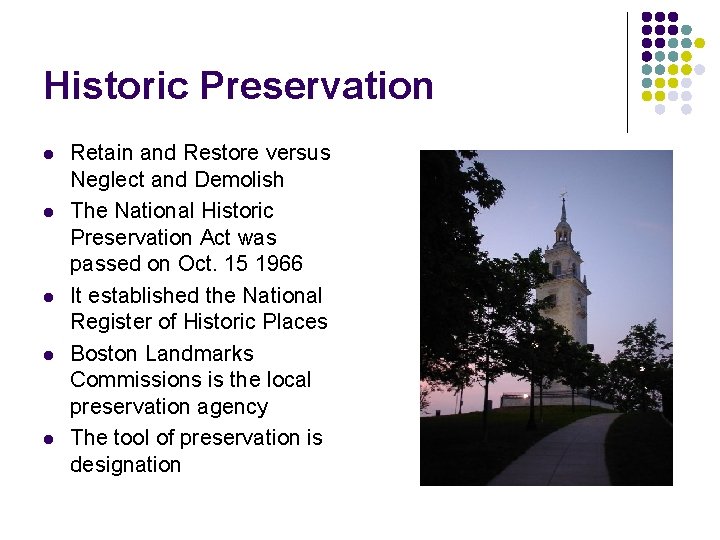 Historic Preservation

- Retain and Restore versus Neglect and Demolish
- The National Historic Preservation Act was passed on Oct. 15 1966
- It established the National Register of Historic Places
- Boston Landmarks Commissions is the local preservation agency
- The tool of preservation is designation